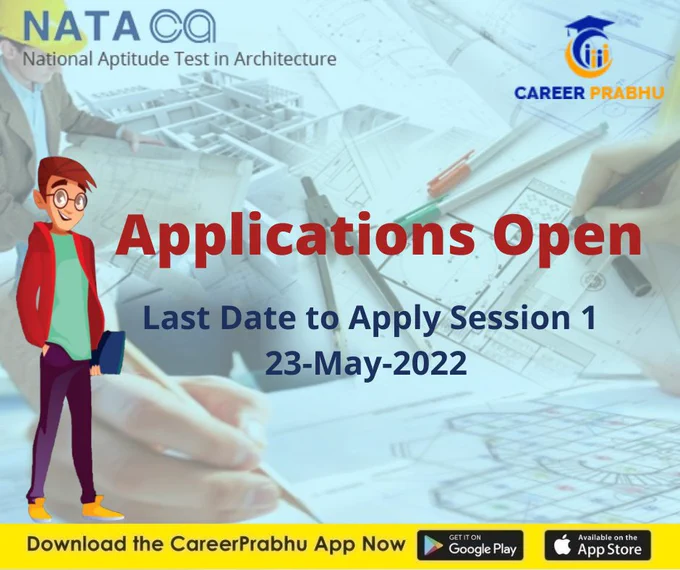 NATA ca
National Aptitude Test in Architecture

CAREER PRABHU

Applications Open

Last Date to Apply Session 1
23-May-2022

Download the CareerPrabhu App Now

GET IT ON
Google Play

Available on the
App Store